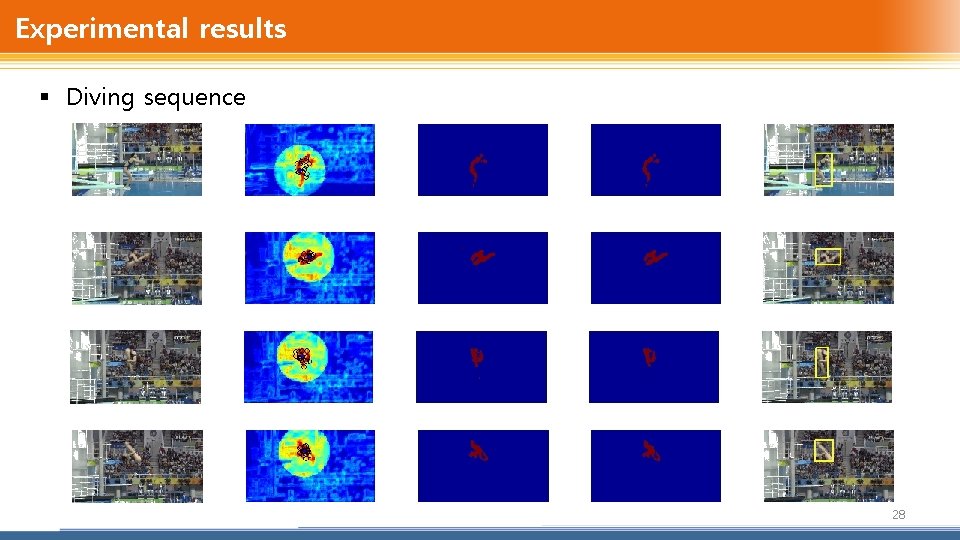 Experimental results

▪ Diving sequence

28